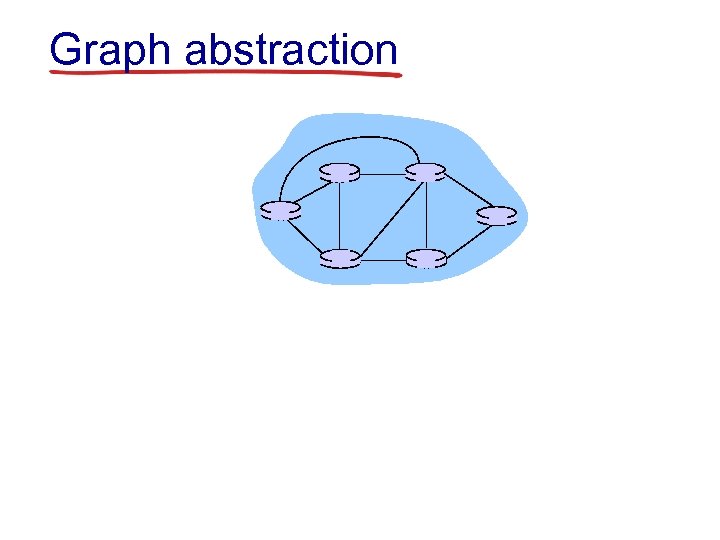 Graph abstraction